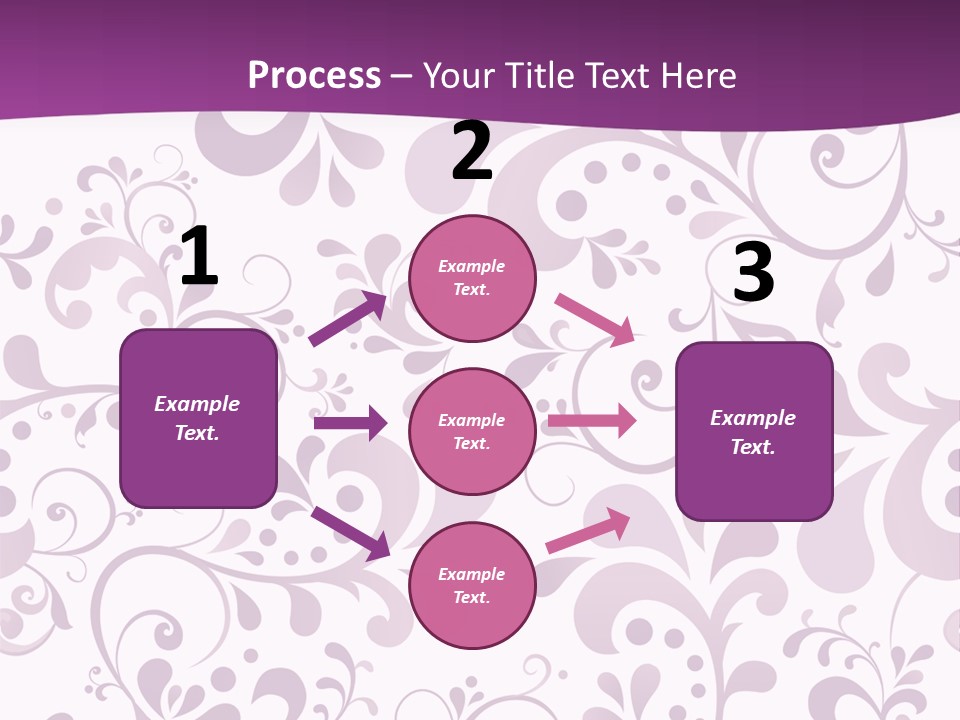 Process – Your Title Text Here

1

Example Text.

2

Example Text.

Example Text.

Example Text.

3

Example Text.